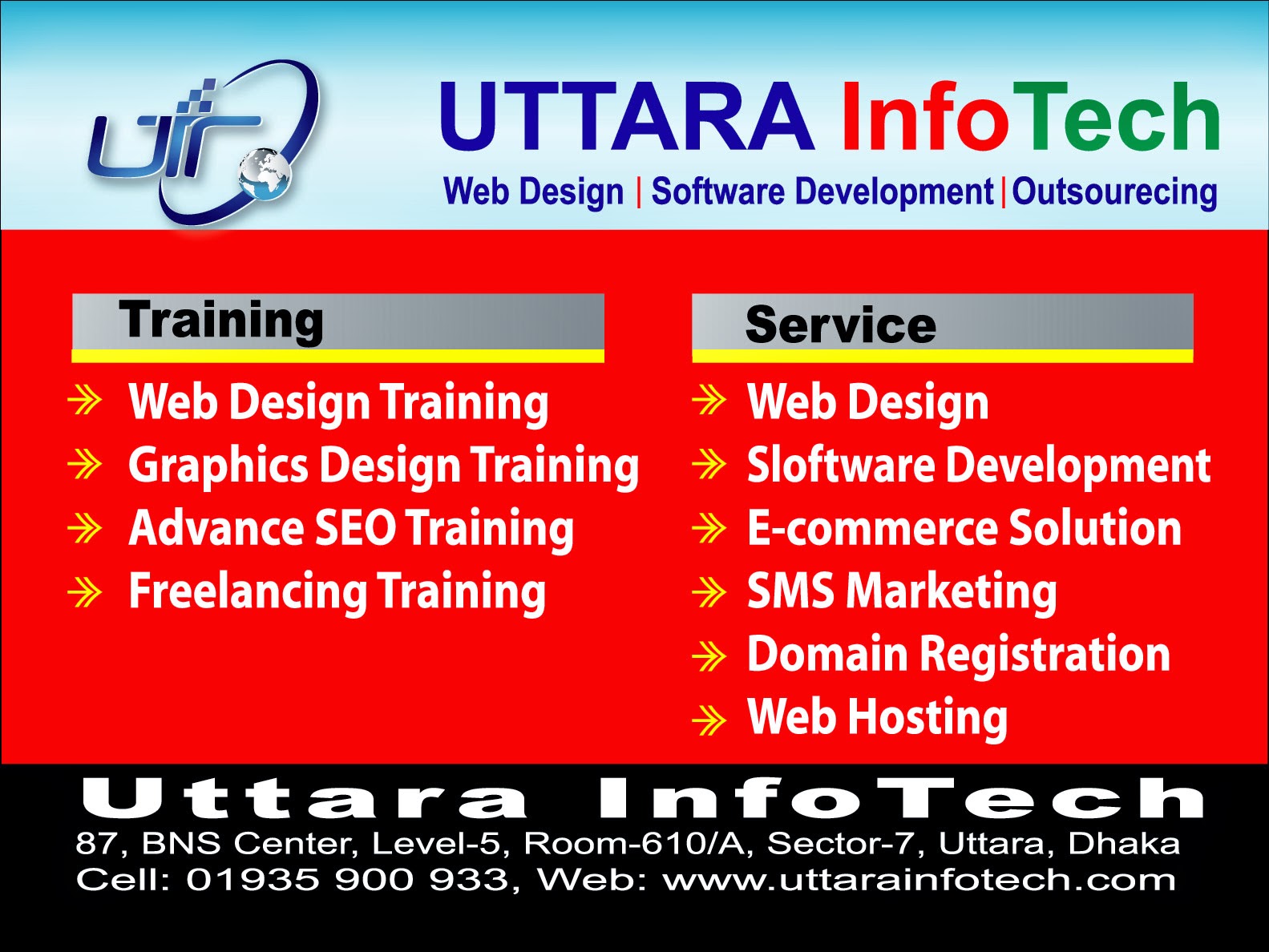 UIT

UTTARA InfoTech
Web Design | Software Development | Outsourecing

Training
Web Design Training
Graphics Design Training
Advance SEO Training
Freelancing Training

Service
Web Design
Sloftware Development
E-commerce Solution
SMS Marketing
Domain Registration
Web Hosting

Uttara InfoTech
87, BNS Center, Level-5, Room-610/A, Sector-7, Uttara, Dhaka
Cell: 01935 900 933, Web: www.uttarainfotech.com